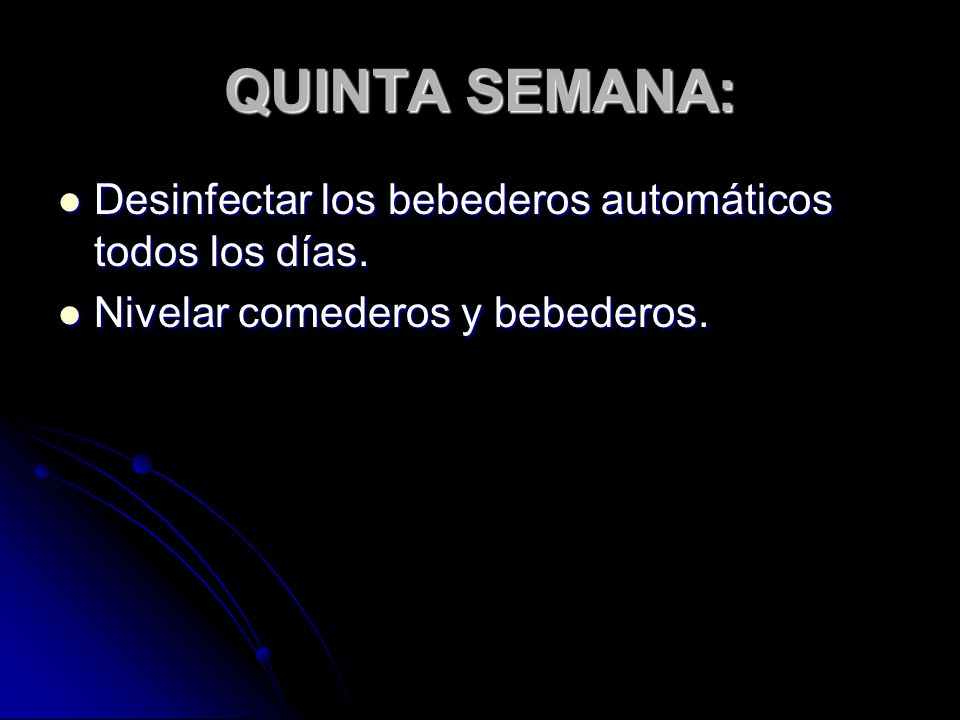 QUINTA SEMANA:

- Desinfectar los bebederos automáticos todos los días.
- Nivelar comederos y bebederos.